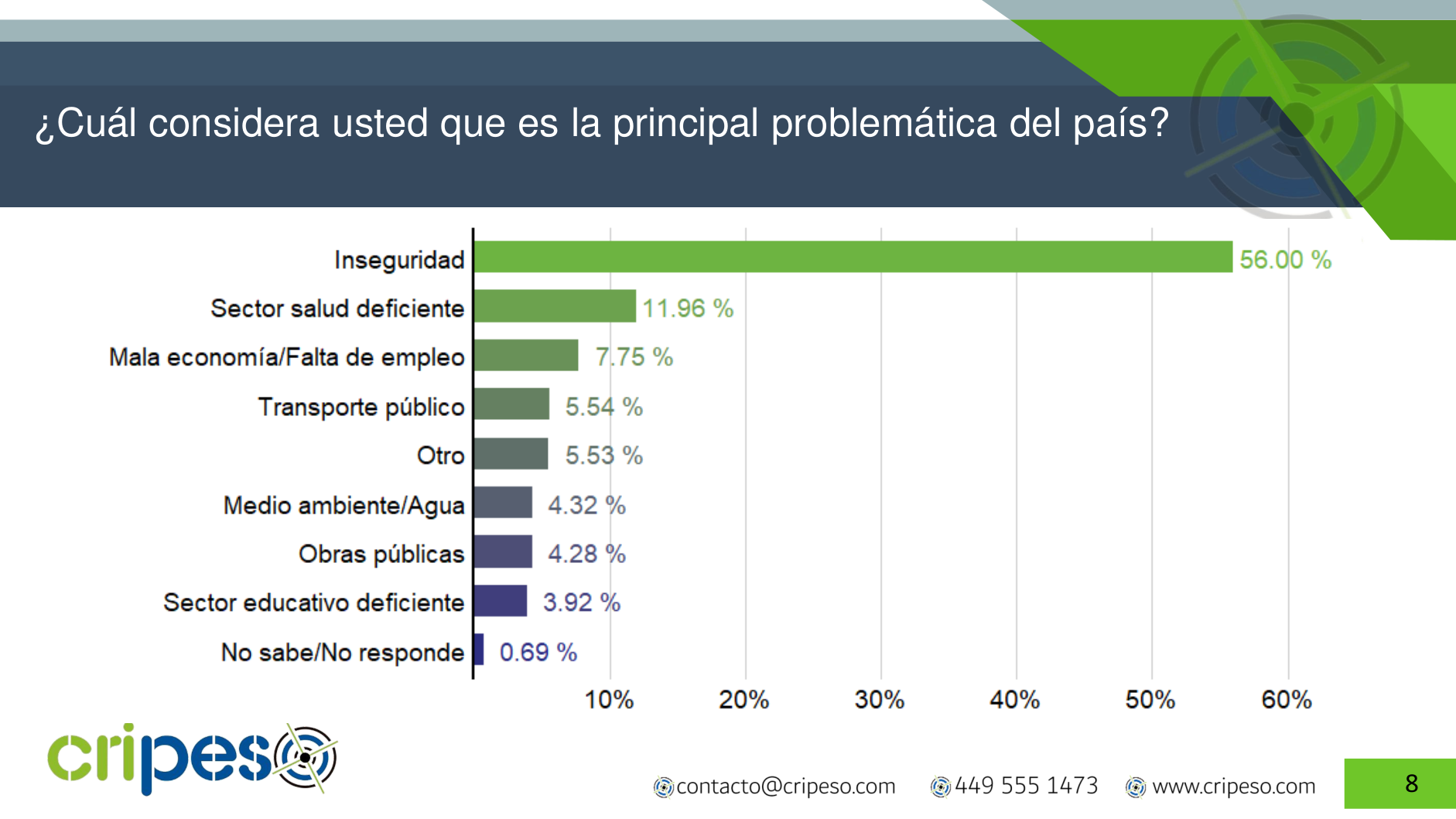 ¿Cuál considera usted que es la principal problemática del país?

Inseguridad 56.00 %
Sector salud deficiente 11.96 %
Mala economía/Falta de empleo 7.75 %
Transporte público 5.54 %
Otro 5.53 %
Medio ambiente/Agua 4.32 %
Obras públicas 4.28 %
Sector educativo deficiente 3.92 %
No sabe/No responde 0.69 %

10% 20% 30% 40% 50% 60%

cripeso

contacto@cripeso.com 449 555 1473 www.cripeso.com

8